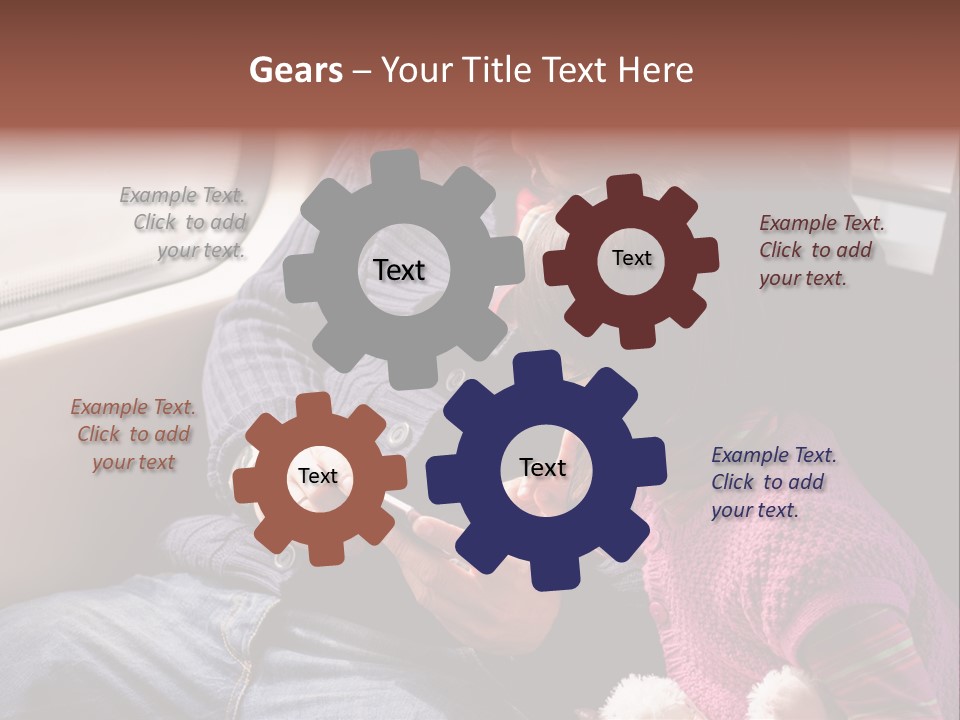 Gears – Your Title Text Here

Example Text. Click to add your text.

Text

Text

Example Text. Click to add your text.

Example Text. Click to add your text

Text

Text

Example Text. Click to add your text.